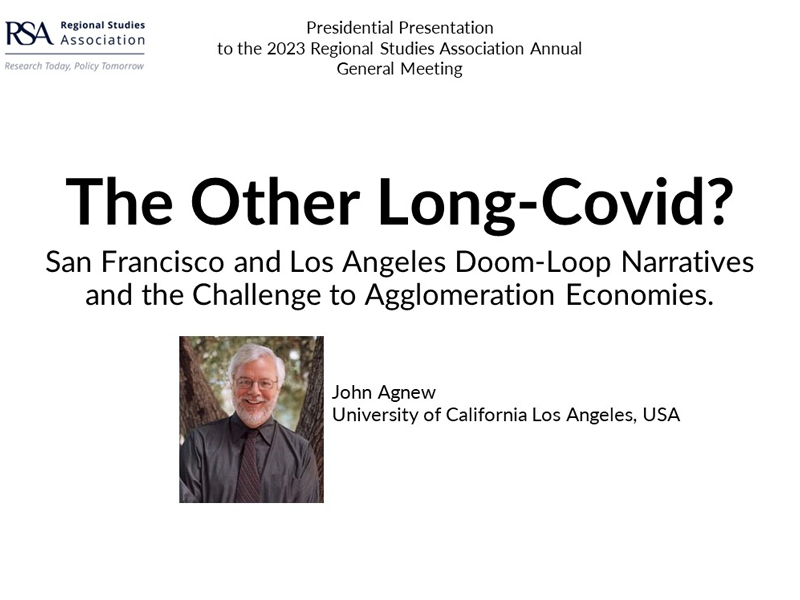 RSA Regional Studies Association
Research Today, Policy Tomorrow

Presidential Presentation
to the 2023 Regional Studies Association Annual General Meeting

The Other Long-Covid?

San Francisco and Los Angeles Doom-Loop Narratives and the Challenge to Agglomeration Economies.

John Agnew
University of California Los Angeles, USA